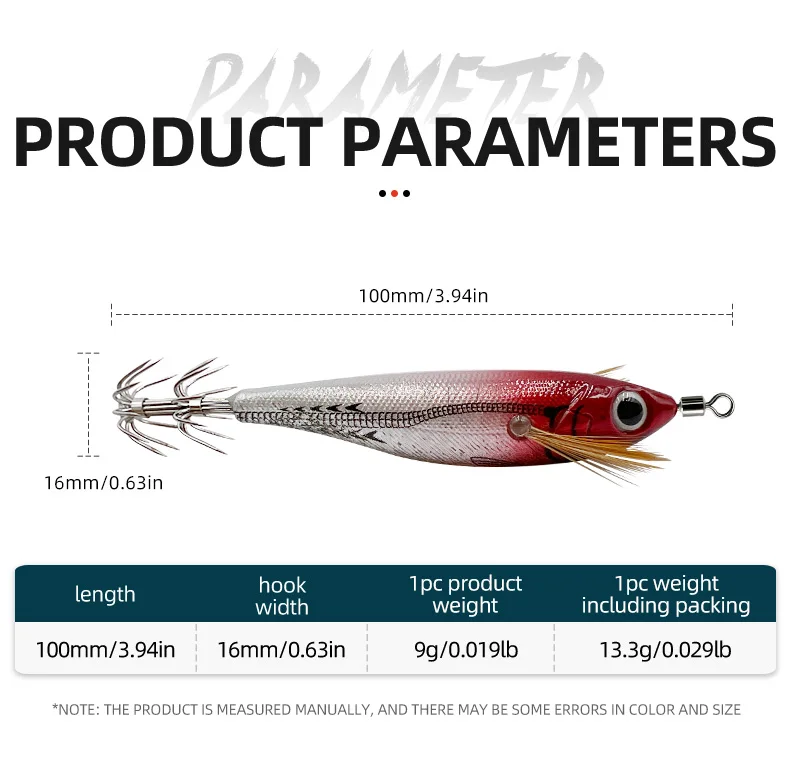 PARAMETER

PRODUCT PARAMETERS

100mm/3.94in

16mm/0.63in

| length | hook width | 1pc product weight | 1pc weight including packing |
|---|---|---|---|
| 100mm/3.94in | 16mm/0.63in | 9g/0.019lb | 13.3g/0.029lb |

*NOTE: THE PRODUCT IS MEASURED MANUALLY, AND THERE MAY BE SOME ERRORS IN COLOR AND SIZE